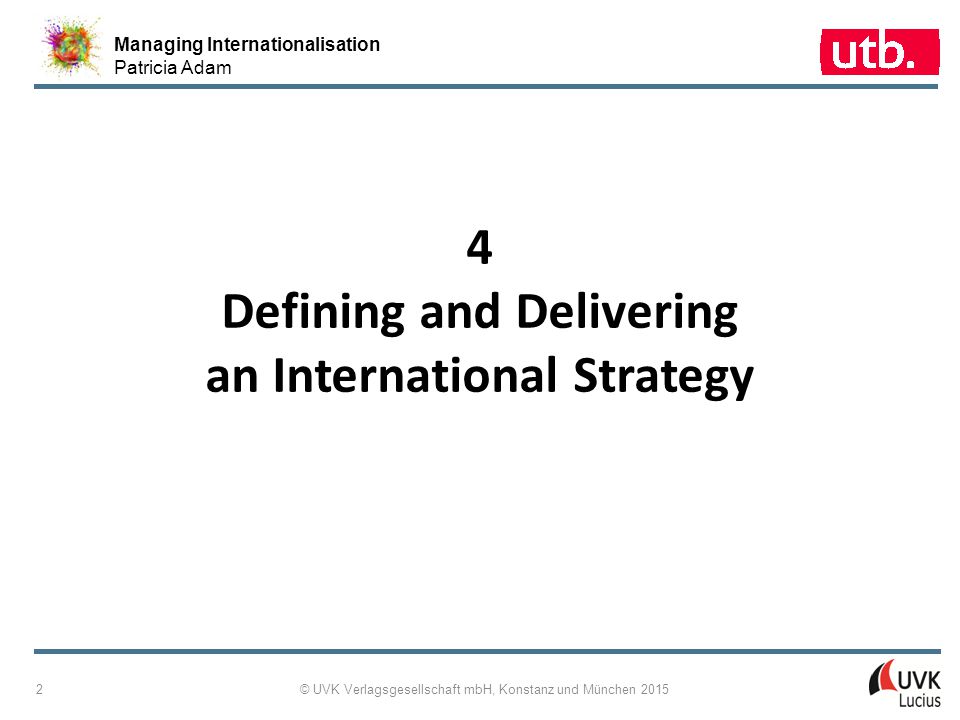 Managing Internationalisation
Patricia Adam

utb.

4
Defining and Delivering an International Strategy

2

© UVK Verlagsgesellschaft mbH, Konstanz und München 2015

UVK
Lucius